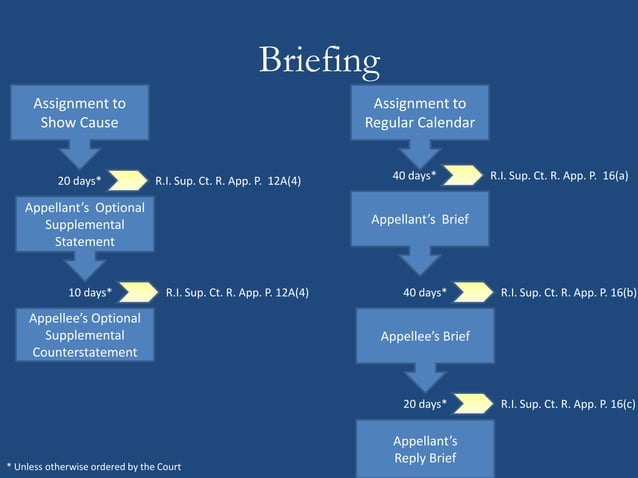 Briefing

Assignment to Show Cause

20 days* R.I. Sup. Ct. R. App. P. 12A(4)

Appellant's Optional Supplemental Statement

10 days* R.I. Sup. Ct. R. App. P. 12A(4)

Appellee's Optional Supplemental Counterstatement

Assignment to Regular Calendar

40 days* R.I. Sup. Ct. R. App. P. 16(a)

Appellant's Brief

40 days* R.I. Sup. Ct. R. App. P. 16(b)

Appellee's Brief

20 days* R.I. Sup. Ct. R. App. P. 16(c)

Appellant's Reply Brief

* Unless otherwise ordered by the Court